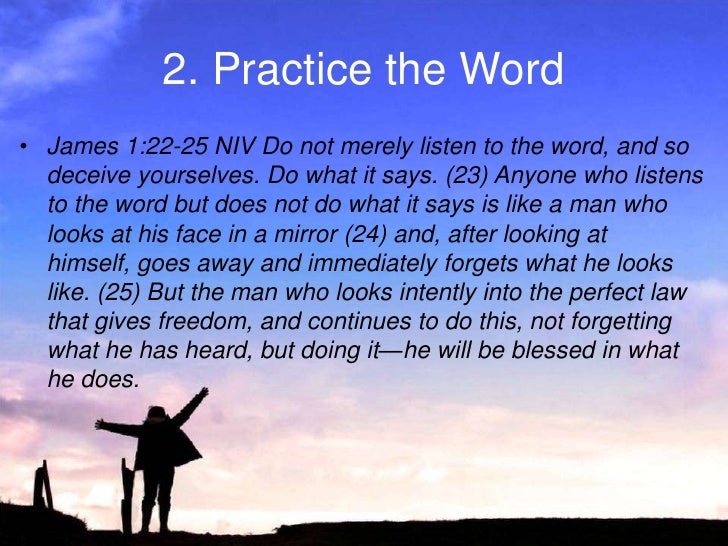 2. Practice the Word

• James 1:22-25 NIV Do not merely listen to the word, and so deceive yourselves. Do what it says. (23) Anyone who listens to the word but does not do what it says is like a man who looks at his face in a mirror (24) and, after looking at himself, goes away and immediately forgets what he looks like. (25) But the man who looks intently into the perfect law that gives freedom, and continues to do this, not forgetting what he has heard, but doing it—he will be blessed in what he does.